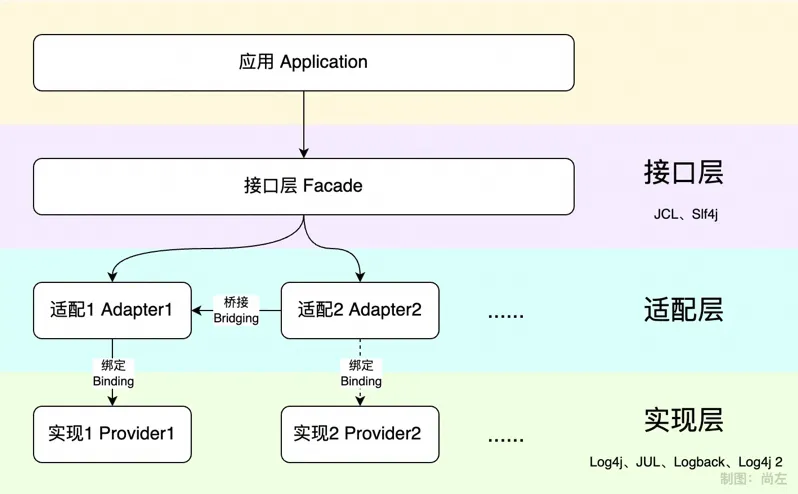 应用 Application

接口层 Facade

接口层

JCL、Slf4j

适配1 Adapter1

桥接
Bridging

适配2 Adapter2

......

适配层

绑定
Binding

绑定
Binding

实现1 Provider1

实现2 Provider2

......

实现层

Log4j、JUL、Logback、Log4j 2

制图：尚左